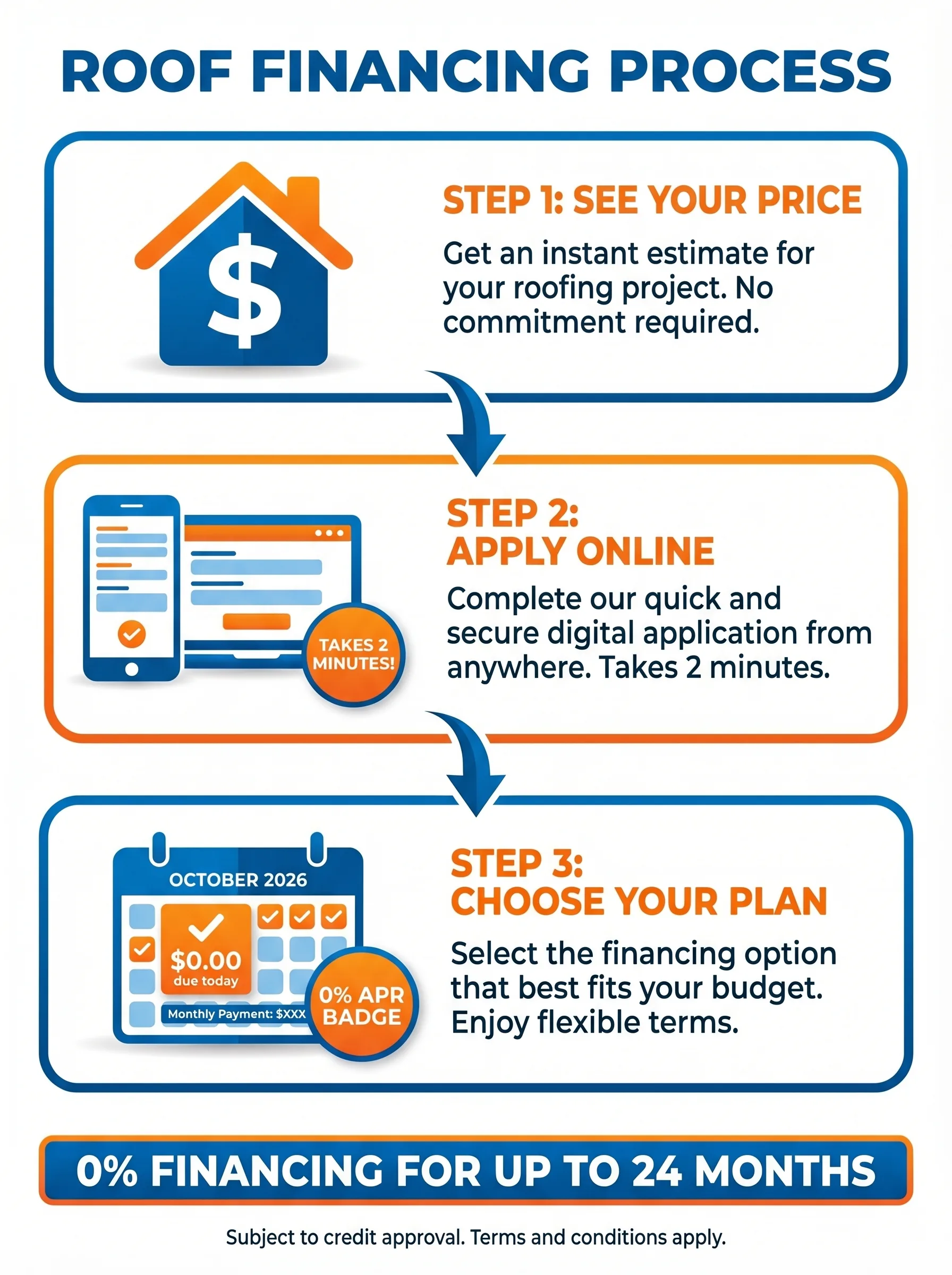 ROOF FINANCING PROCESS

$

STEP 1: SEE YOUR PRICE

Get an instant estimate for your roofing project. No commitment required.

TAKES 2 MINUTES!

STEP 2: APPLY ONLINE

Complete our quick and secure digital application from anywhere. Takes 2 minutes.

OCTOBER 2026

$0.00 due today

Monthly Payment: $XXX

0% APR BADGE

STEP 3: CHOOSE YOUR PLAN

Select the financing option that best fits your budget. Enjoy flexible terms.

0% FINANCING FOR UP TO 24 MONTHS

Subject to credit approval. Terms and conditions apply.